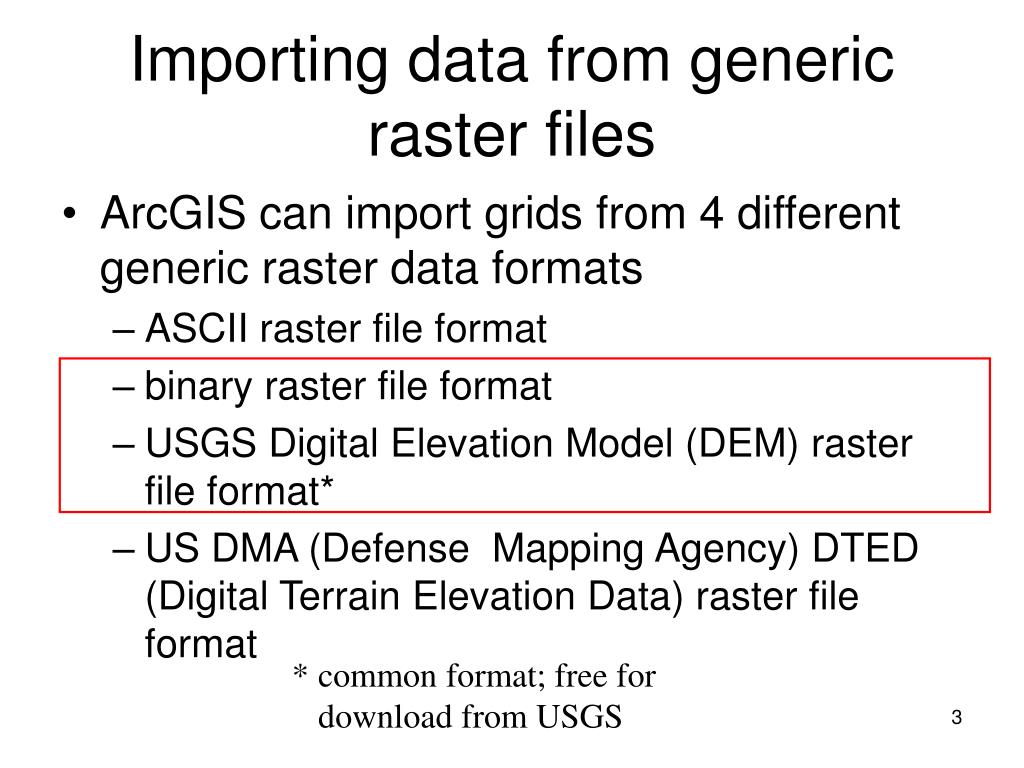 Importing data from generic raster files

• ArcGIS can import grids from 4 different generic raster data formats
– ASCII raster file format
– binary raster file format
– USGS Digital Elevation Model (DEM) raster file format*
– US DMA (Defense Mapping Agency) DTED (Digital Terrain Elevation Data) raster file format

* common format; free for download from USGS

3